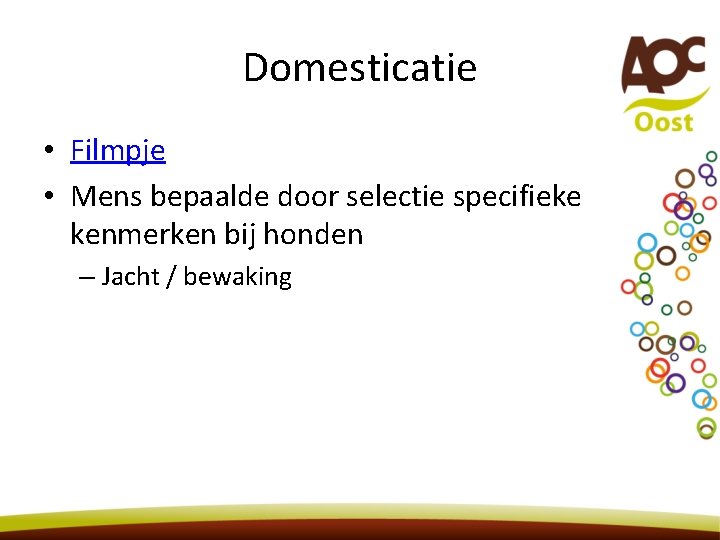 Domesticatie

AOC Oost

• Filmpje
• Mens bepaalde door selectie specifieke kenmerken bij honden
– Jacht / bewaking